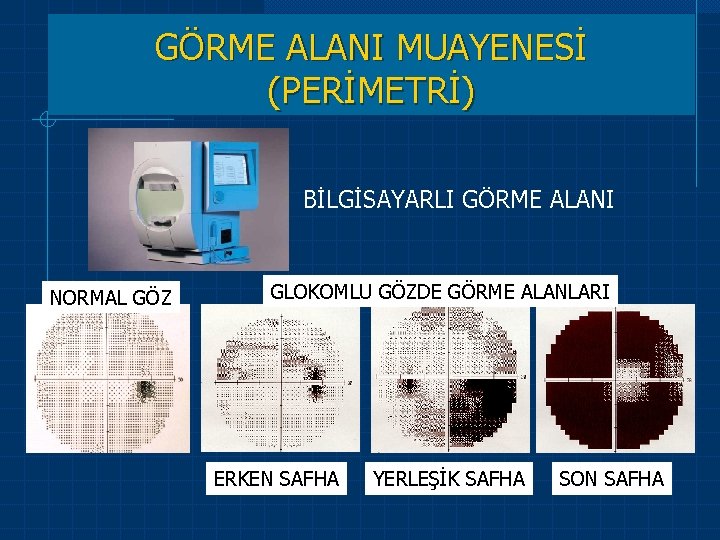 GÖRME ALANI MUAYENESİ (PERİMETRİ)

BİLGİSAYARLI GÖRME ALANI

NORMAL GÖZ

GLOKOMLU GÖZDE GÖRME ALANLARI

ERKEN SAFHA

YERLEŞİK SAFHA

SON SAFHA